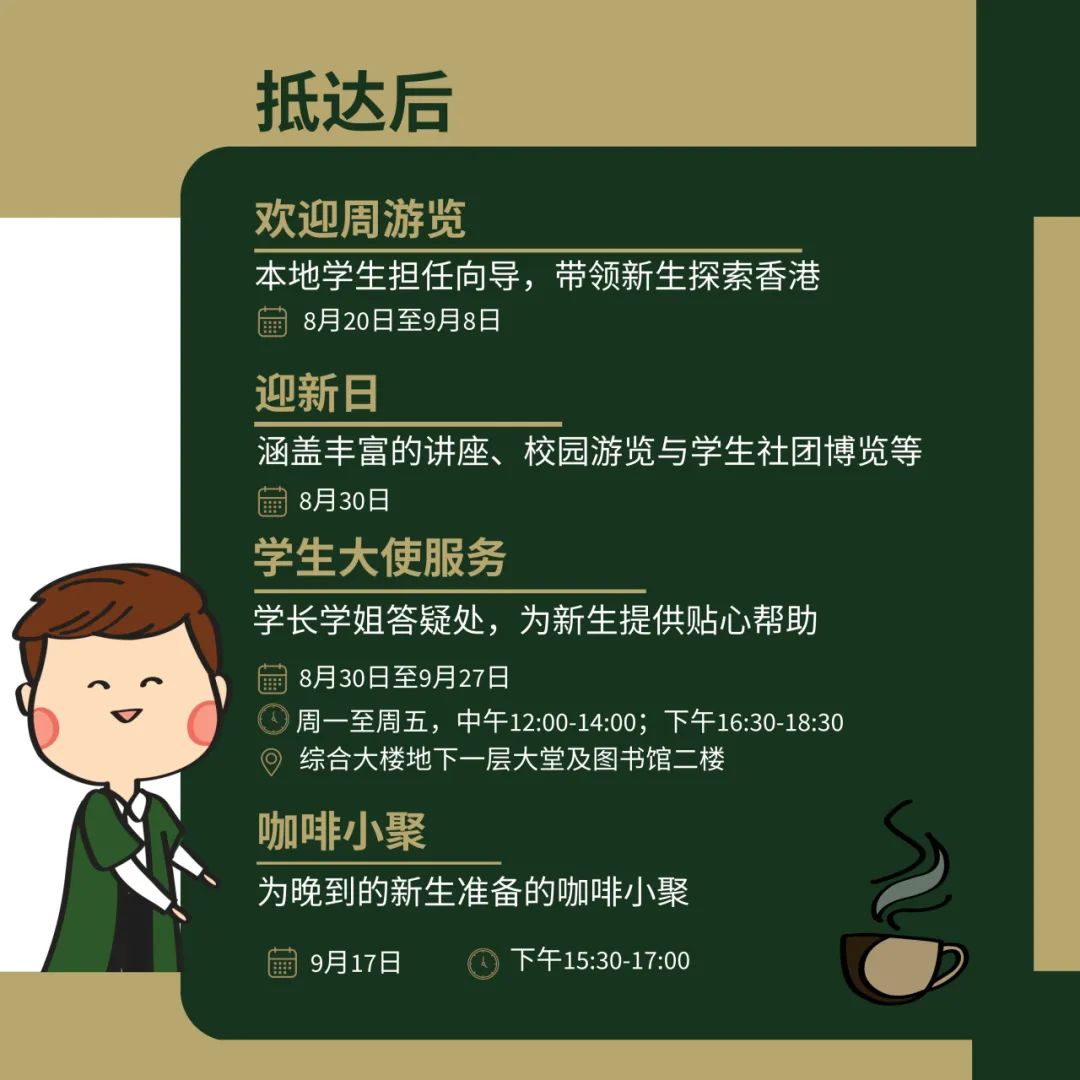 抵达后

欢迎周游览

本地学生担任向导，带领新生探索香港

8月20日至9月8日

迎新日

涵盖丰富的讲座、校园游览与学生社团博览等

8月30日

学生大使服务

学长学姐答疑处，为新生提供贴心帮助

8月30日至9月27日

周一至周五，中午12:00-14:00；下午16:30-18:30

综合大楼地下一层大堂及图书馆二楼

咖啡小聚

为晚到的新生准备的咖啡小聚

9月17日

下午15:30-17:00